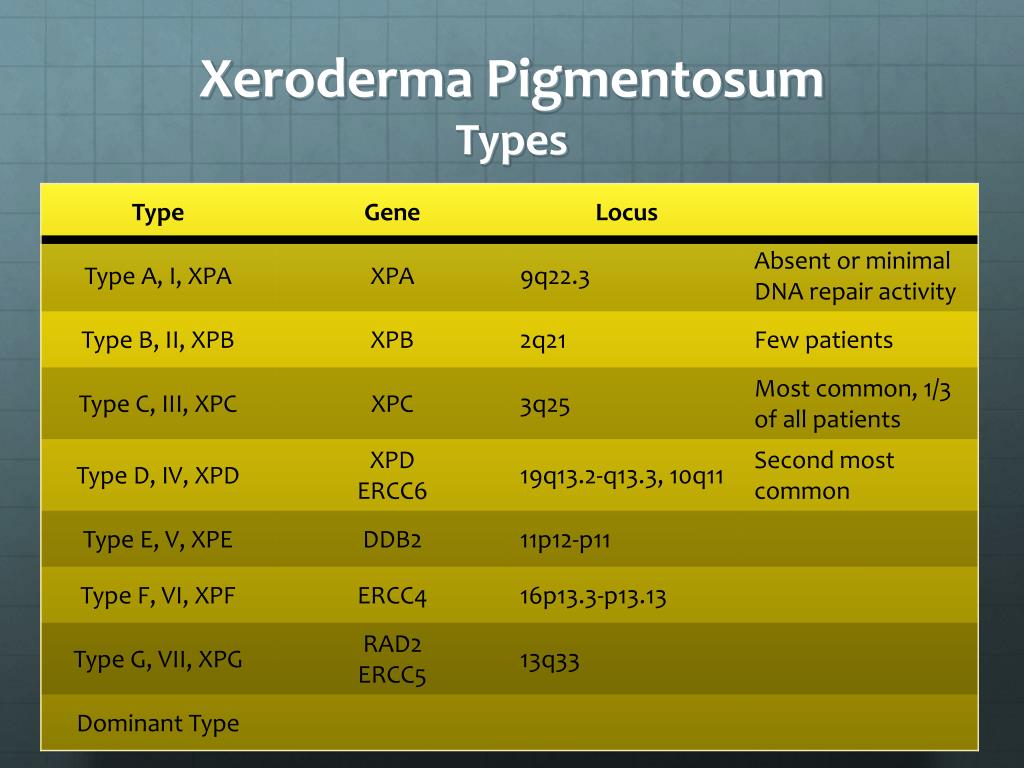 Xeroderma Pigmentosum
Types

| Type | Gene | Locus | |
|---|---|---|---|
| Type A, I, XPA | XPA | 9q22.3 | Absent or minimal DNA repair activity |
| Type B, II, XPB | XPB | 2q21 | Few patients |
| Type C, III, XPC | XPC | 3q25 | Most common, 1/3 of all patients |
| Type D, IV, XPD | XPD ERCC6 | 19q13.2-q13.3, 10q11 | Second most common |
| Type E, V, XPE | DDB2 | 11p12-p11 | |
| Type F, VI, XPF | ERCC4 | 16p13.3-p13.13 | |
| Type G, VII, XPG | RAD2 ERCC5 | 13q33 | |
| Dominant Type | | | |